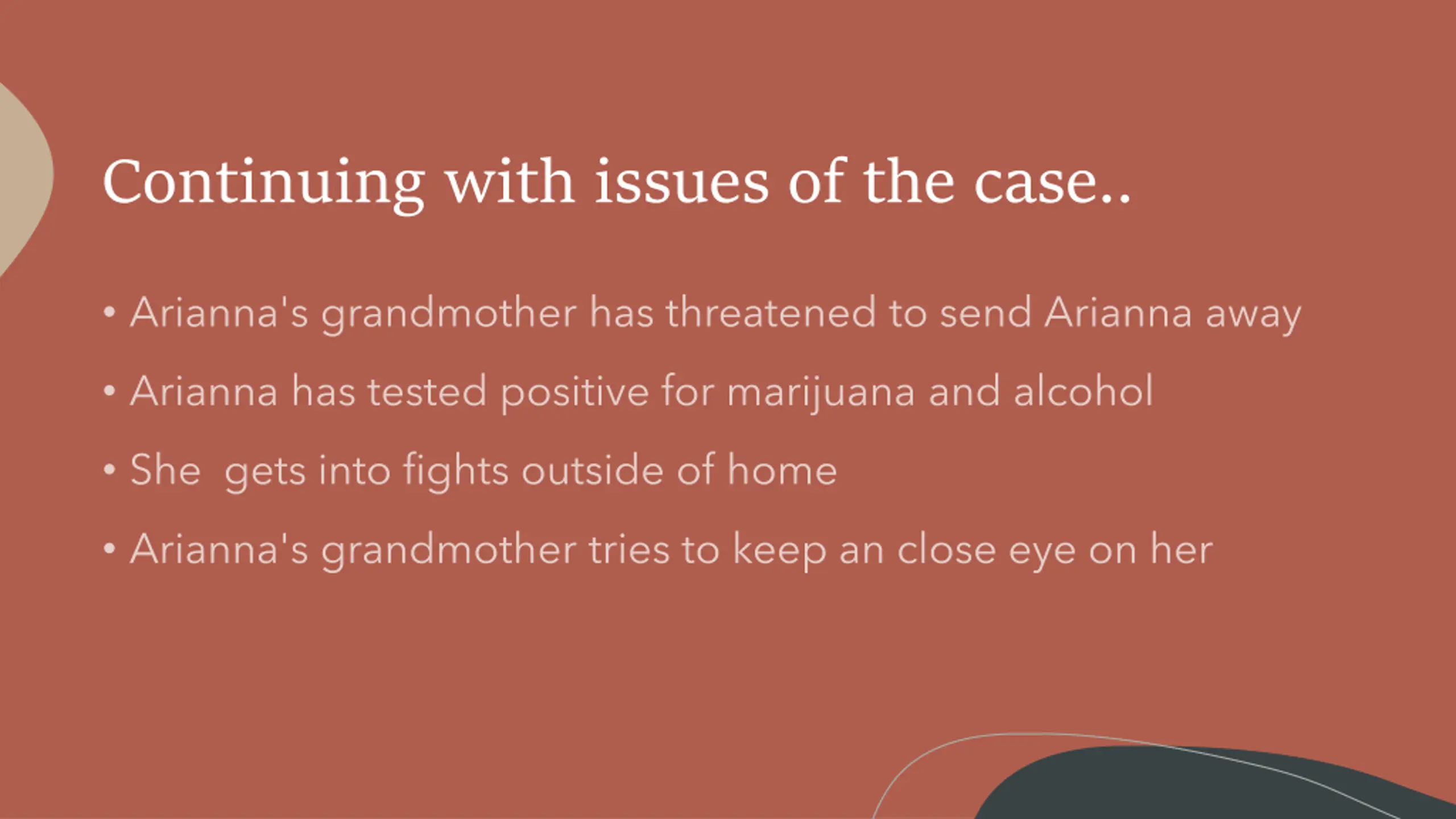 Continuing with issues of the case..

• Arianna's grandmother has threatened to send Arianna away

• Arianna has tested positive for marijuana and alcohol

• She  gets into fights outside of home

• Arianna's grandmother tries to keep an close eye on her